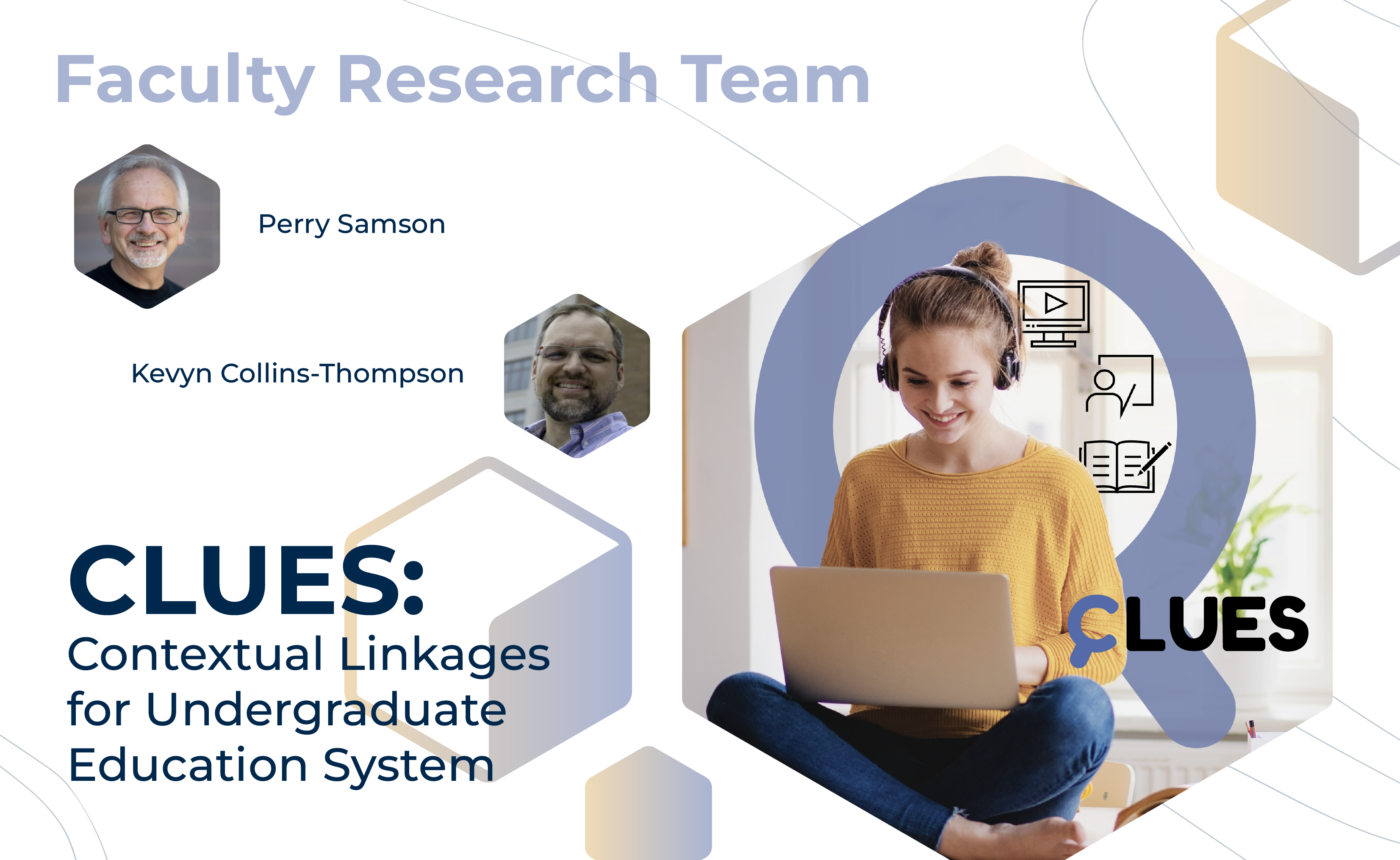 Faculty Research Team

Perry Samson

Kevyn Collins-Thompson

CLUES:
Contextual Linkages for Undergraduate Education System

CLUES